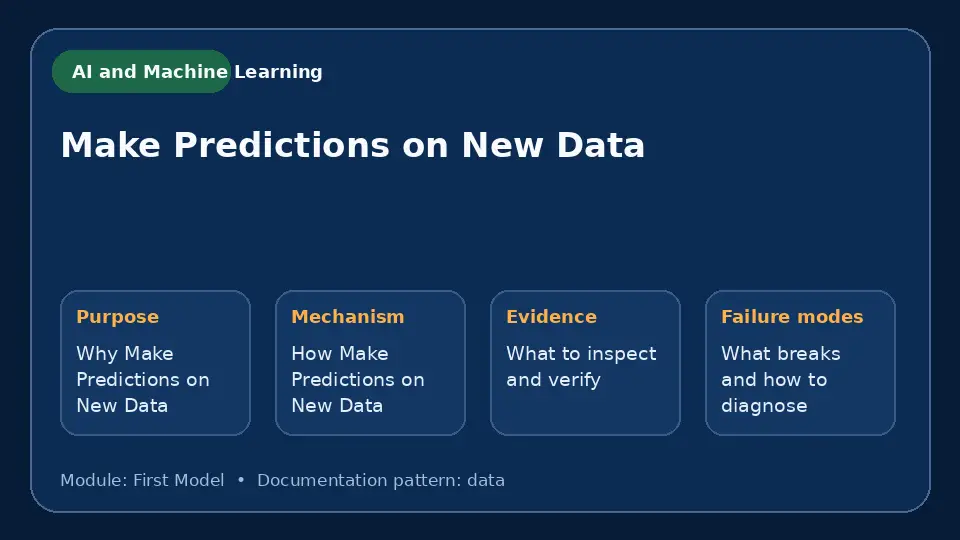 AI and Machine Learning

Make Predictions on New Data

Purpose
Why Make Predictions on New Data

Mechanism
How Make Predictions on New Data

Evidence
What to inspect and verify

Failure modes
What breaks and how to diagnose

Module: First Model • Documentation pattern: data